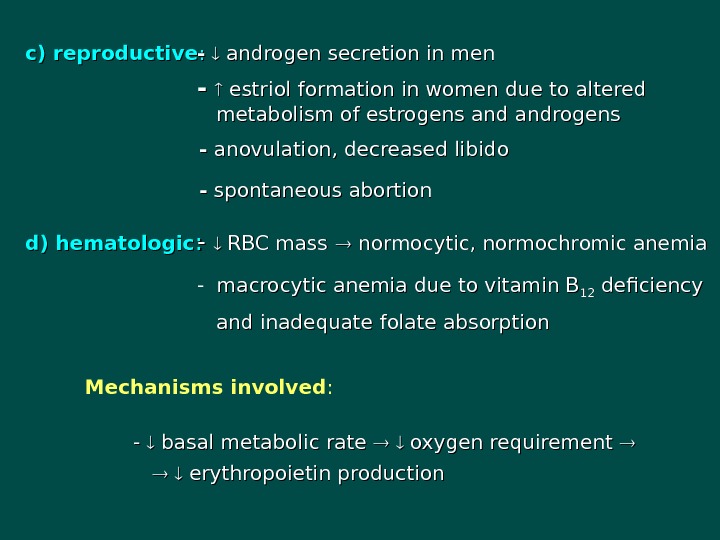 c) reproductive: - ↓ androgen secretion in men

- ↑ estriol formation in women due to altered metabolism of estrogens and androgens

- anovulation, decreased libido

- spontaneous abortion

d) hematologic: - ↓ RBC mass → normocytic, normochromic anemia

- macrocytic anemia due to vitamin $B_{12}$ deficiency and inadequate folate absorption

Mechanisms involved:

- ↓ basal metabolic rate → ↓ oxygen requirement → → ↓ erythropoietin production